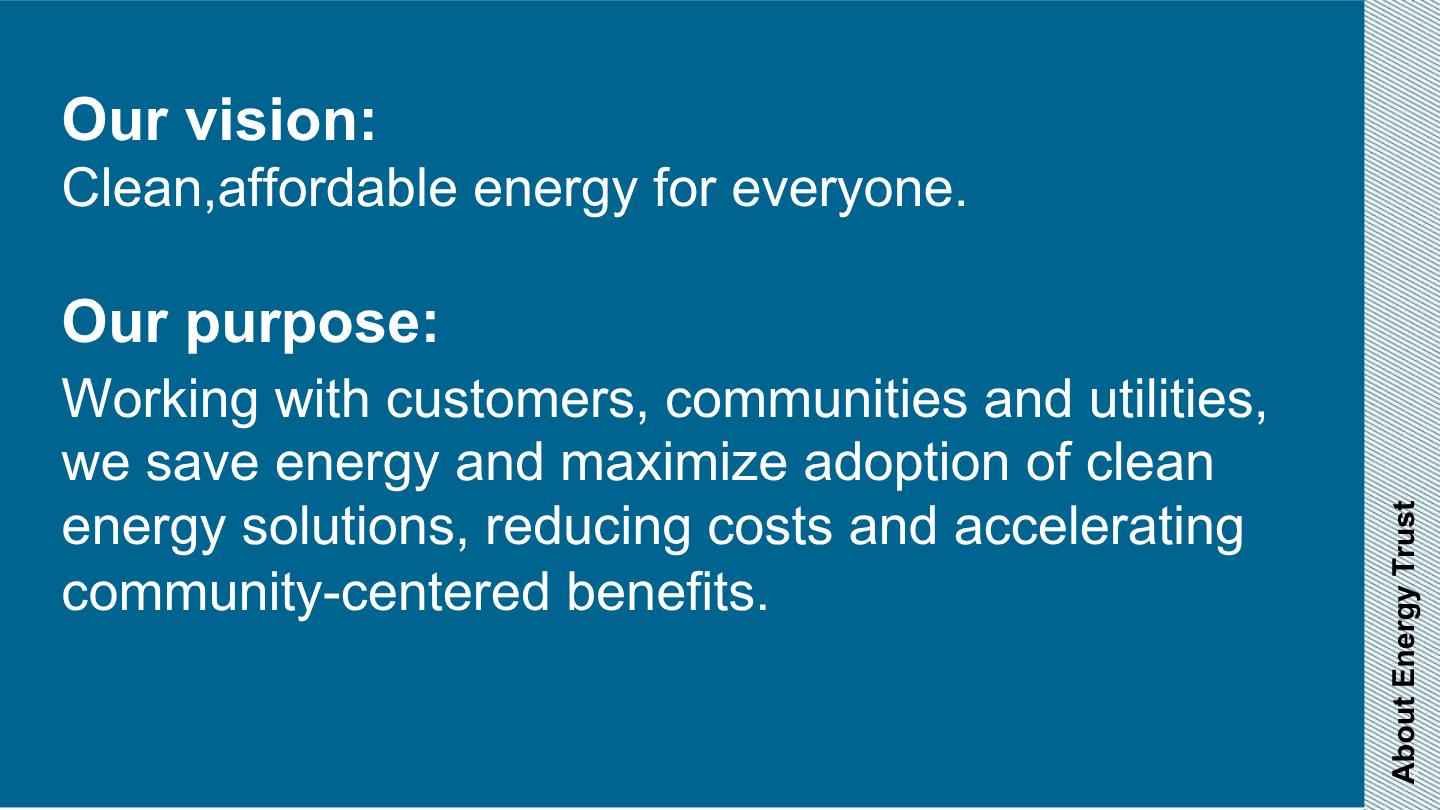 Our vision:
Clean,affordable energy for everyone.

Our purpose:
Working with customers, communities and utilities, we save energy and maximize adoption of clean energy solutions, reducing costs and accelerating community-centered benefits.

About Energy Trust